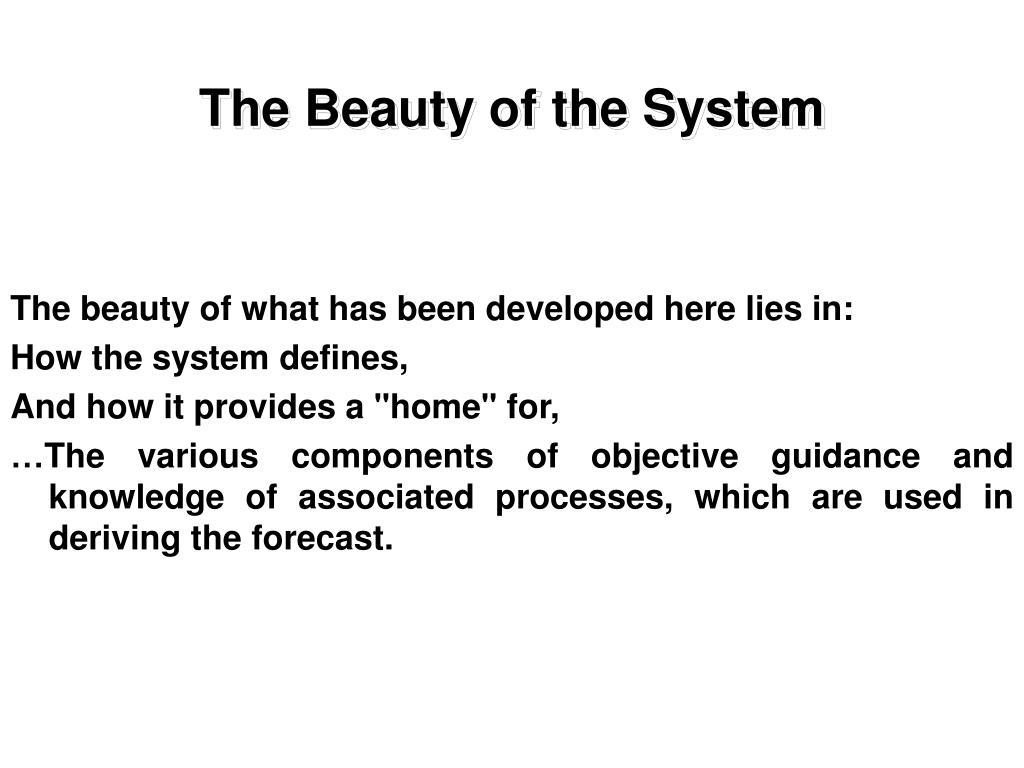 The Beauty of the System

The beauty of what has been developed here lies in:

How the system defines,

And how it provides a "home" for,

…The various components of objective guidance and knowledge of associated processes, which are used in deriving the forecast.